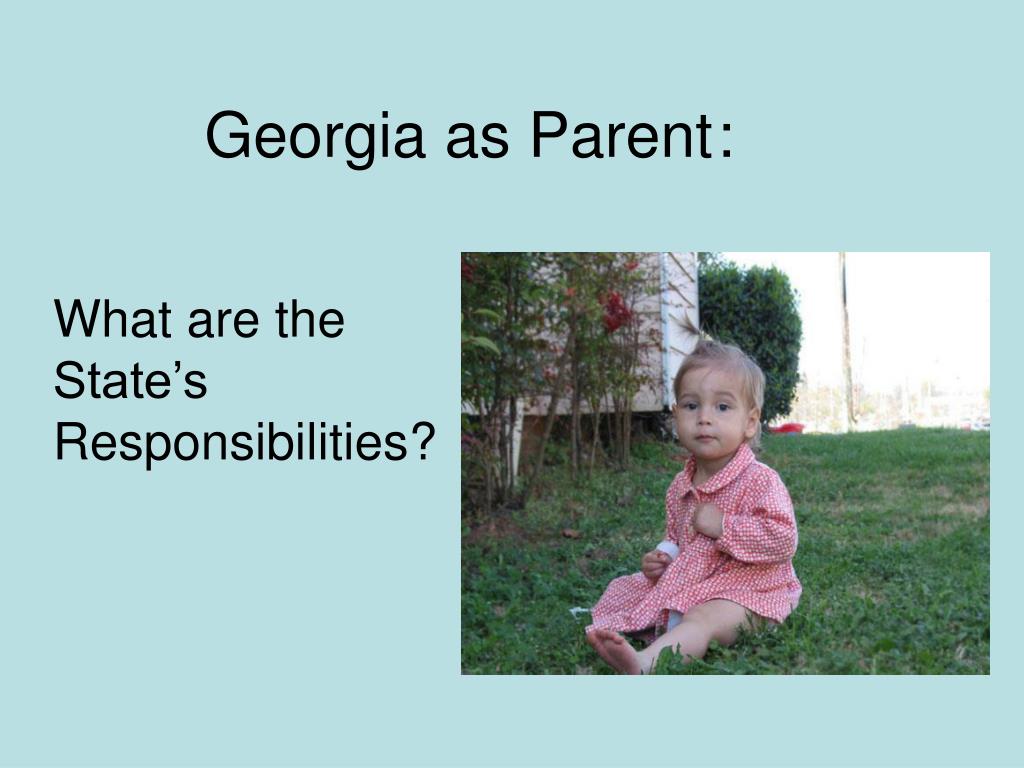 Georgia as Parent:

What are the State’s Responsibilities?